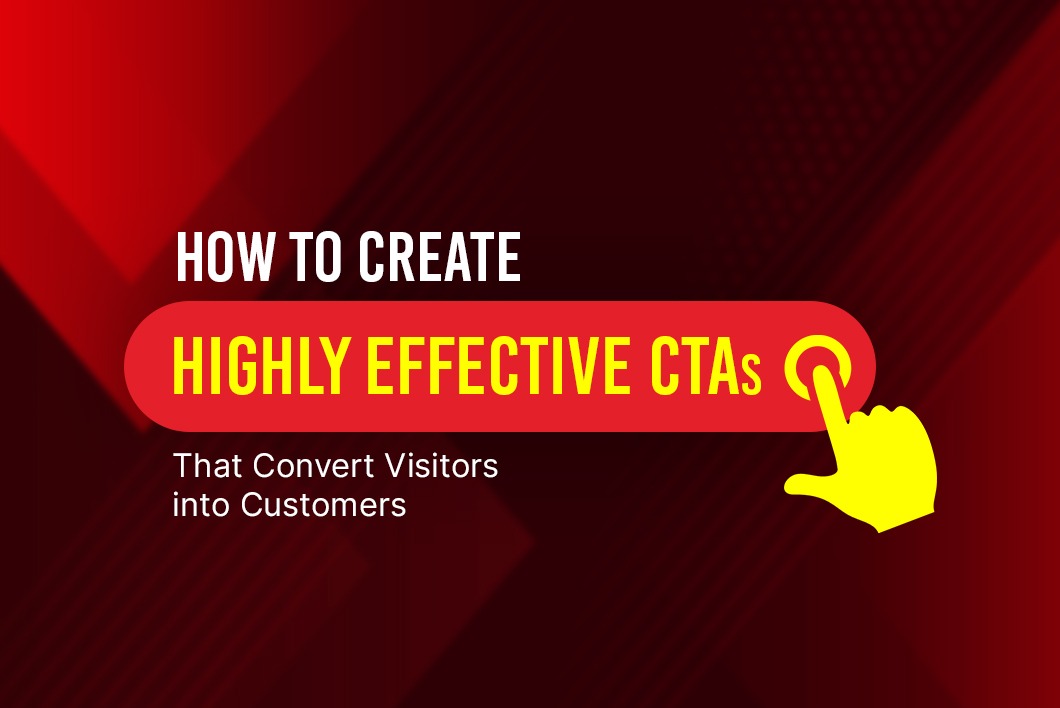 HOW TO CREATE
HIGHLY EFFECTIVE CTAs
That Convert Visitors into Customers